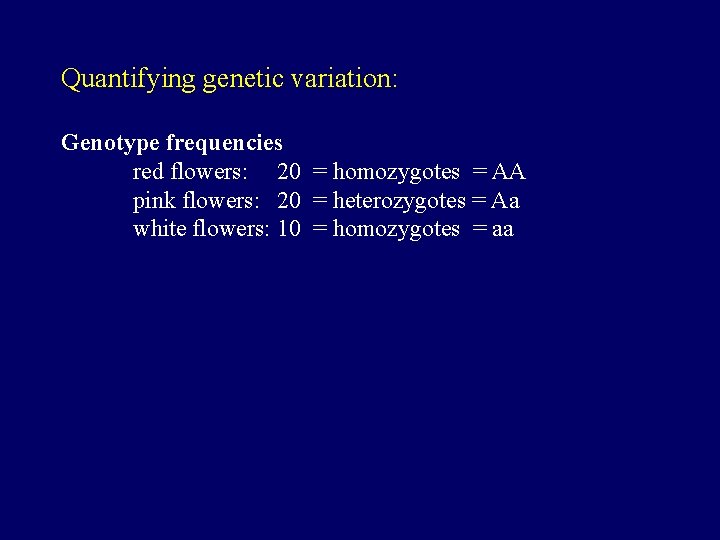 Quantifying genetic variation:

Genotype frequencies
red flowers: 20 = homozygotes = AA
pink flowers: 20 = heterozygotes = Aa
white flowers: 10 = homozygotes = aa